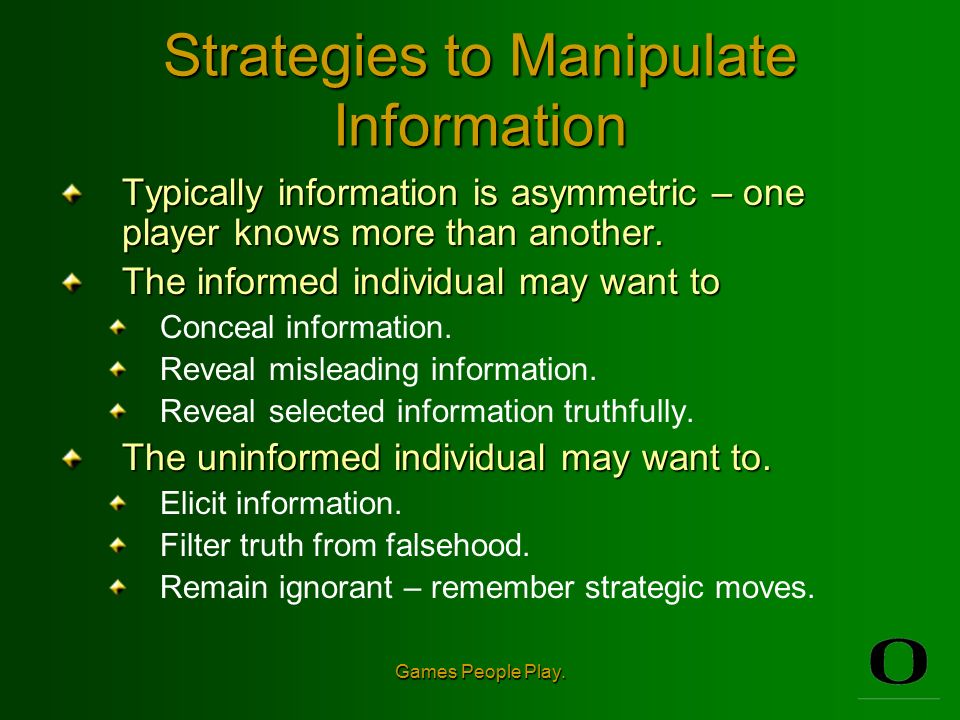 Strategies to Manipulate Information

Typically information is asymmetric – one player knows more than another.

The informed individual may want to

Conceal information.

Reveal misleading information.

Reveal selected information truthfully.

The uninformed individual may want to.

Elicit information.

Filter truth from falsehood.

Remain ignorant – remember strategic moves.

Games People Play.

O